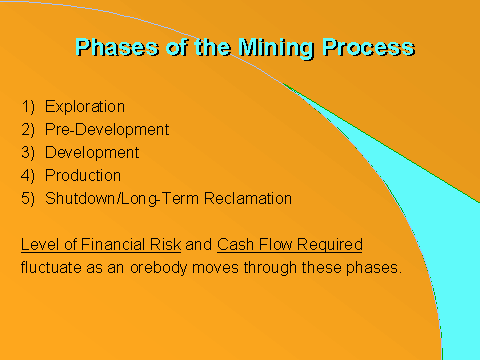 Phases of the Mining Process

1) Exploration
2) Pre-Development
3) Development
4) Production
5) Shutdown/Long-Term Reclamation

Level of Financial Risk and Cash Flow Required fluctuate as an orebody moves through these phases.